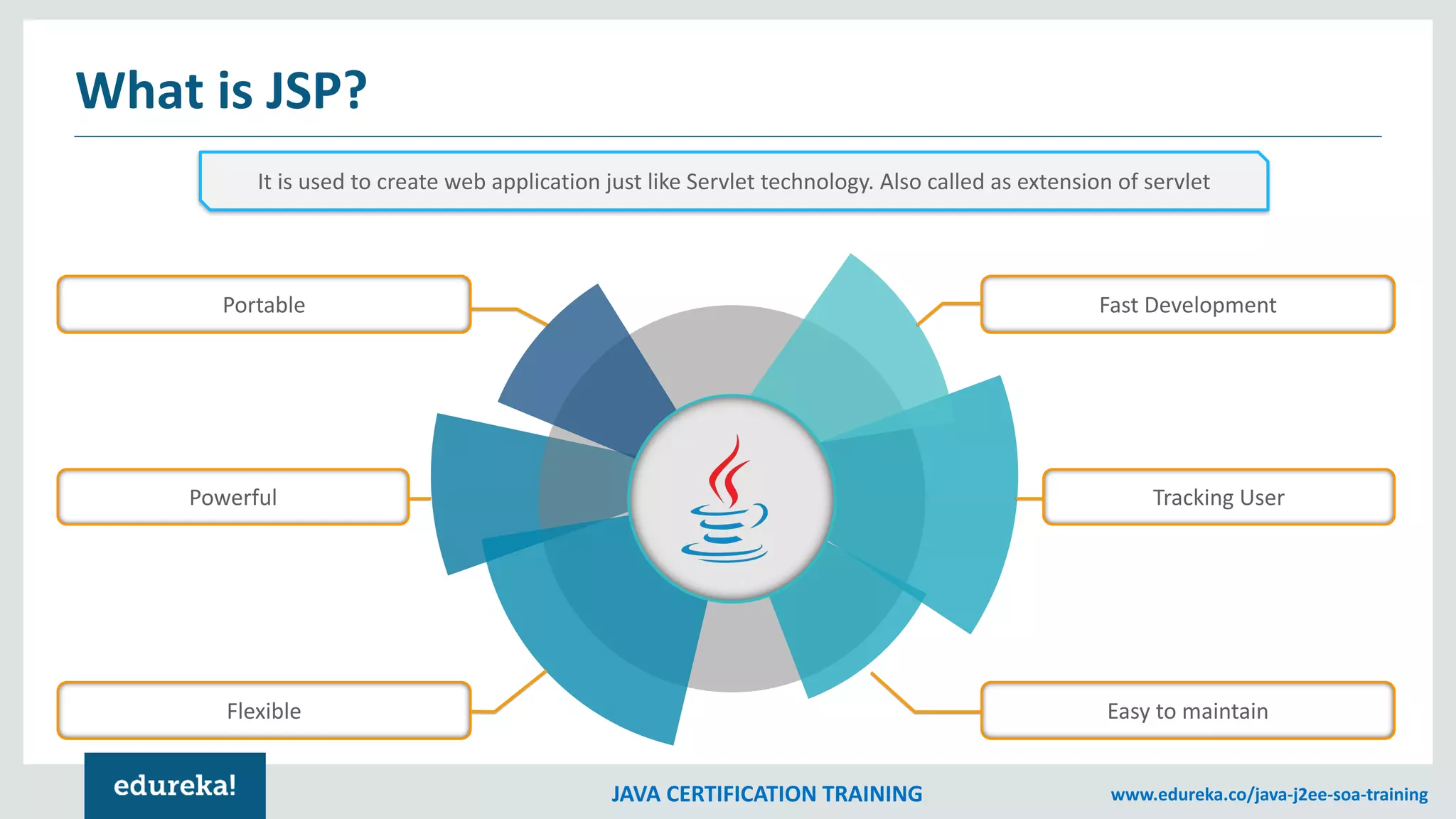 What is JSP?

It is used to create web application just like Servlet technology. Also called as extension of servlet

Portable

Powerful

Flexible

Fast Development

Tracking User

Easy to maintain

edureka!

JAVA CERTIFICATION TRAINING

www.edureka.co/java-j2ee-soa-training